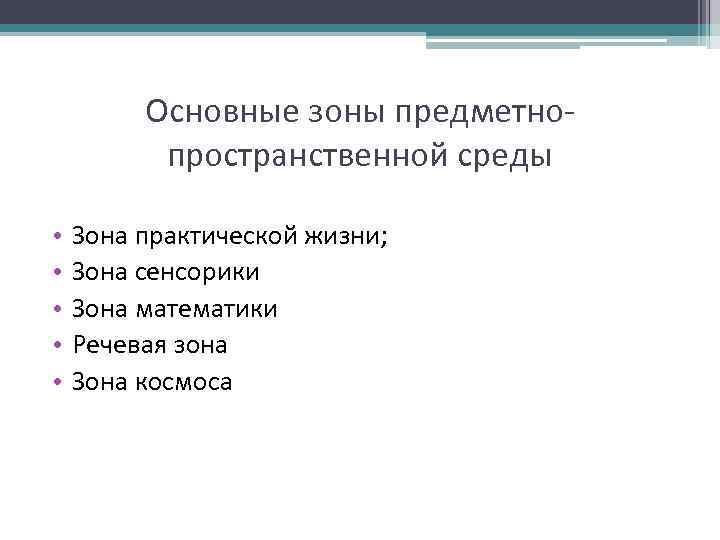 Основные зоны предметно-пространственной среды

• Зона практической жизни;
• Зона сенсорики
• Зона математики
• Речевая зона
• Зона космоса